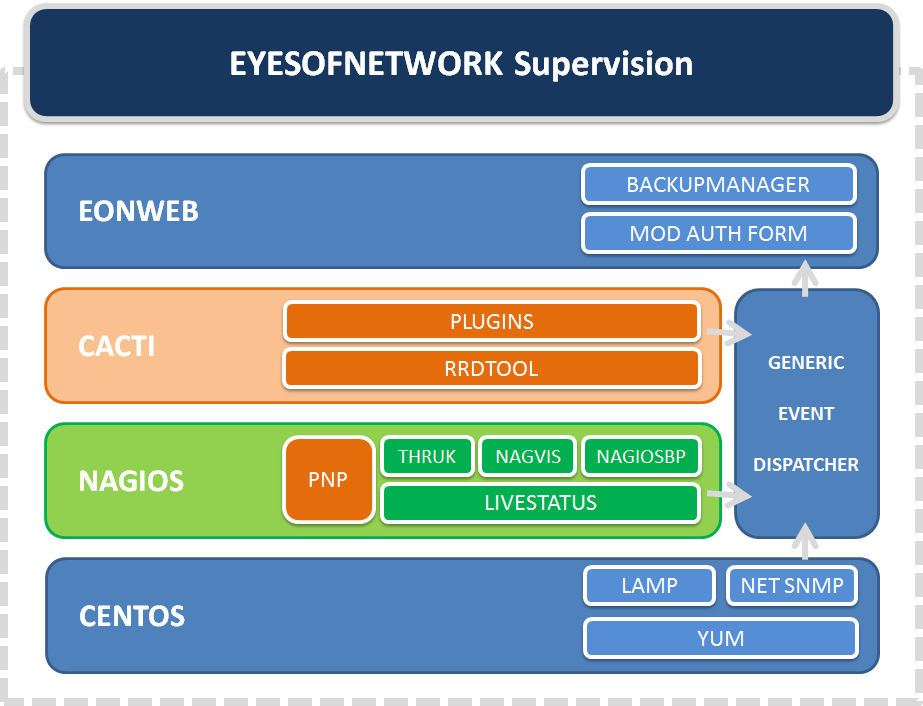 EYESOFNETWORK Supervision

EONWEB

BACKUPMANAGER

MOD AUTH FORM

CACTI

PLUGINS

RRDTOOL

GENERIC

EVENT

DISPATCHER

NAGIOS

PNP

THRUK

NAGVIS

NAGIOSBP

LIVESTATUS

CENTOS

LAMP

NET SNMP

YUM